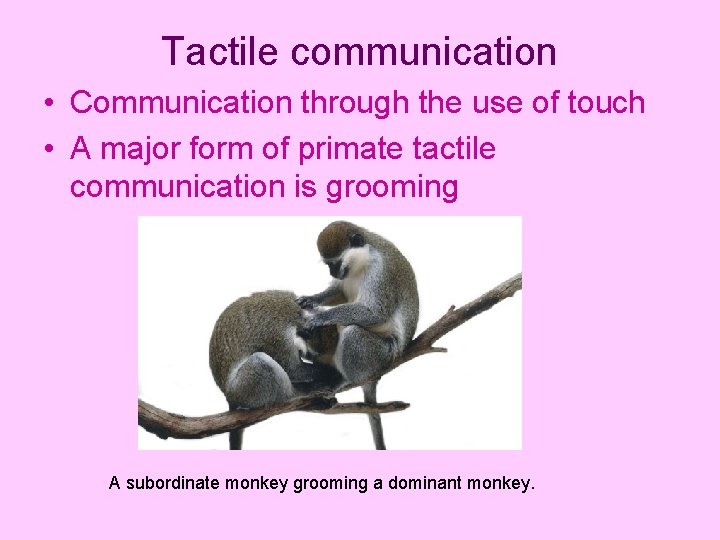 Tactile communication

• Communication through the use of touch
• A major form of primate tactile communication is grooming

A subordinate monkey grooming a dominant monkey.